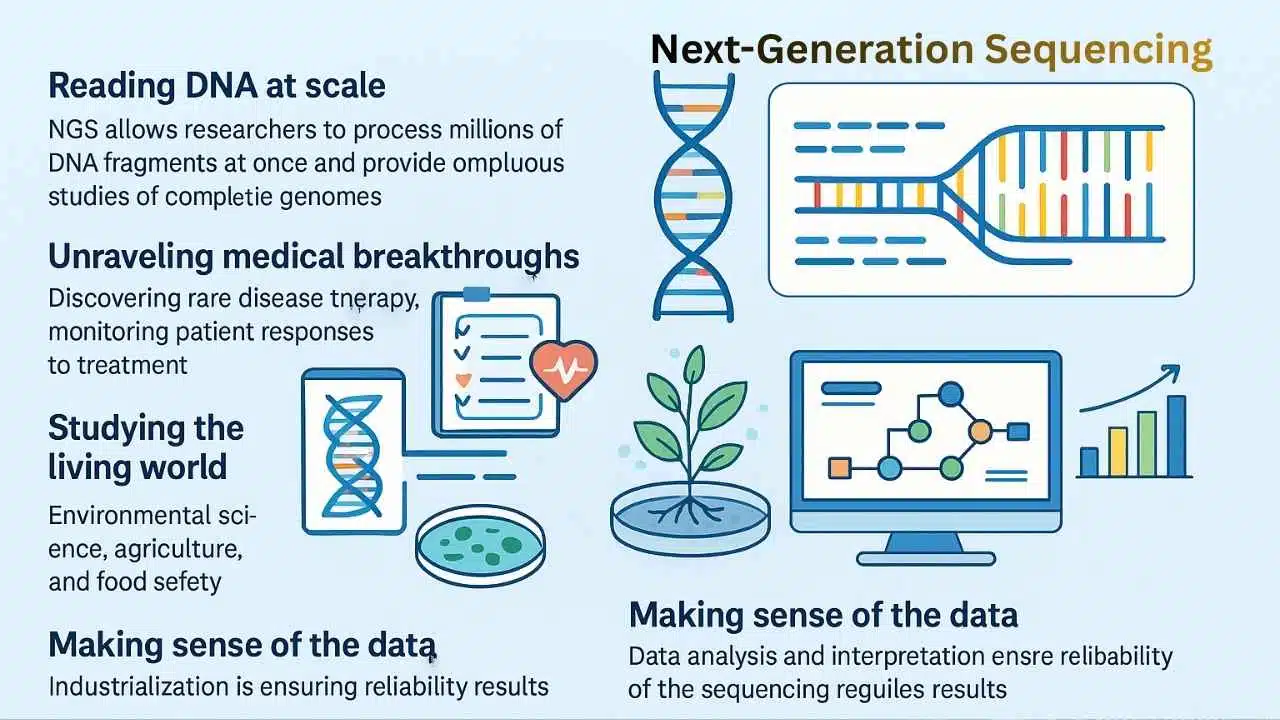 Next-Generation Sequencing

Reading DNA at scale

NGS allows researchers to process millions of DNA fragments at once and provide ompluous studies of completie genomes

Unraveling medical breakthroughs

Discovering rare disease tnerapy, monitoring patient responses to treatment

Studying the living world

Environmental science, agriculture, and food sefety

Making sense of the data

Industrialization is ensuring reliability results

Making sense of the data

Data analysis and interpretation ensre relibability of the sequencing reguiles results